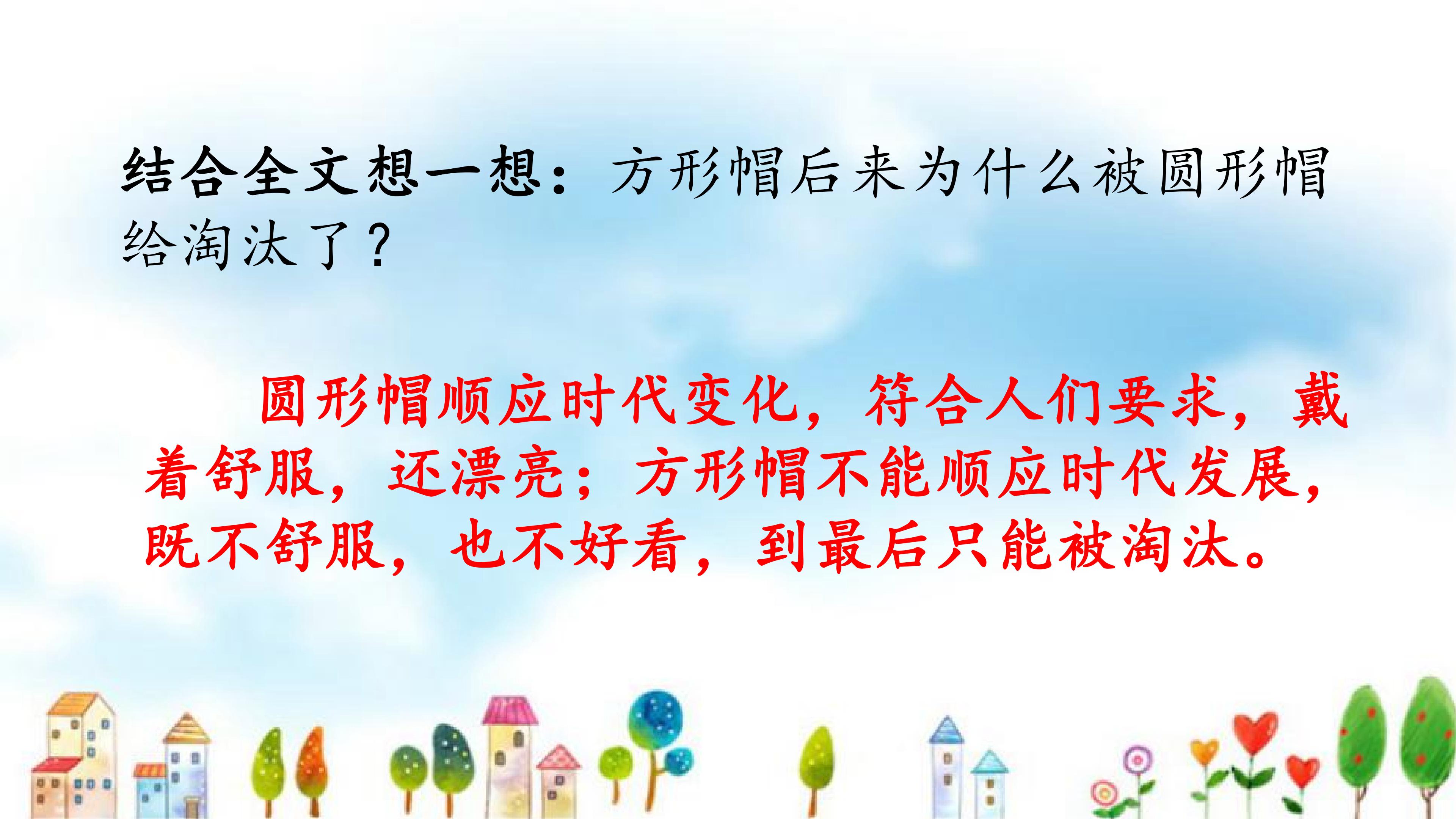 结合全文想一想：方形帽后来为什么被圆形帽给淘汰了？

圆形帽顺应时代变化，符合人们要求，戴着舒服，还漂亮；方形帽不能顺应时代发展，既不舒服，也不好看，到最后只能被淘汰。